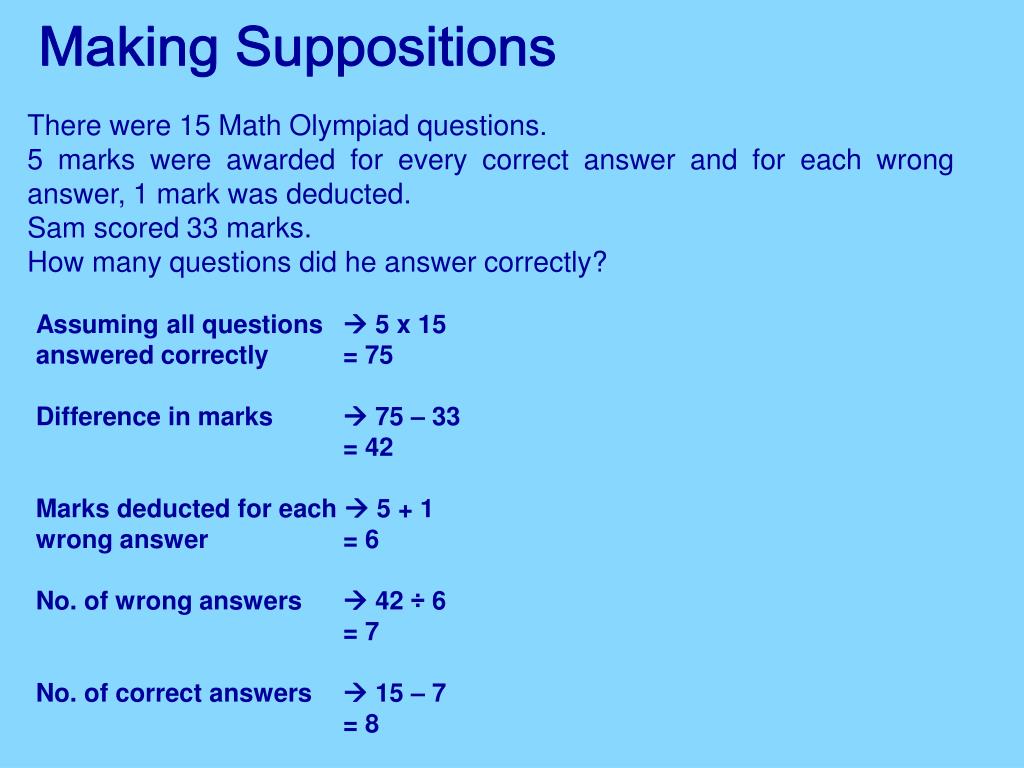 Making Suppositions

There were 15 Math Olympiad questions.
5 marks were awarded for every correct answer and for each wrong answer, 1 mark was deducted.
Sam scored 33 marks.
How many questions did he answer correctly?

Assuming all questions answered correctly → 5 x 15
= 75

Difference in marks → 75 – 33
= 42

Marks deducted for each wrong answer → 5 + 1
= 6

No. of wrong answers → 42 ÷ 6
= 7

No. of correct answers → 15 – 7
= 8